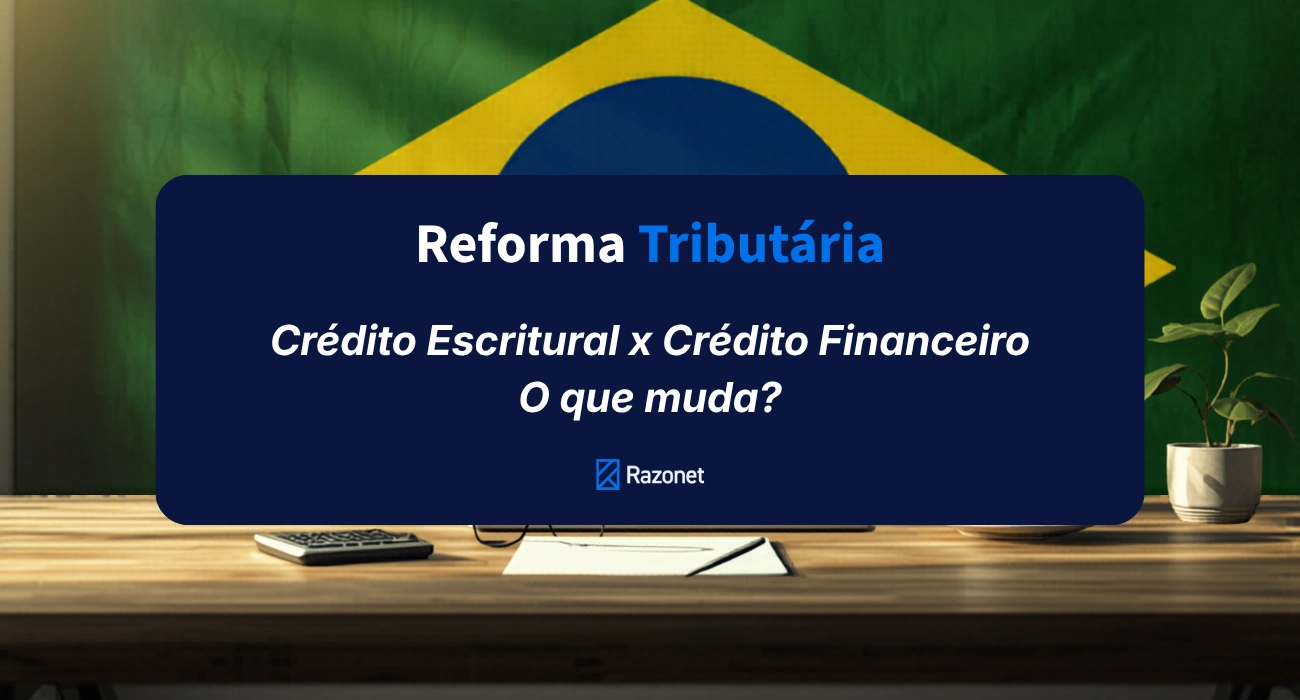 Reforma Tributária

Crédito Escritural x Crédito Financeiro
O que muda?

Razonet